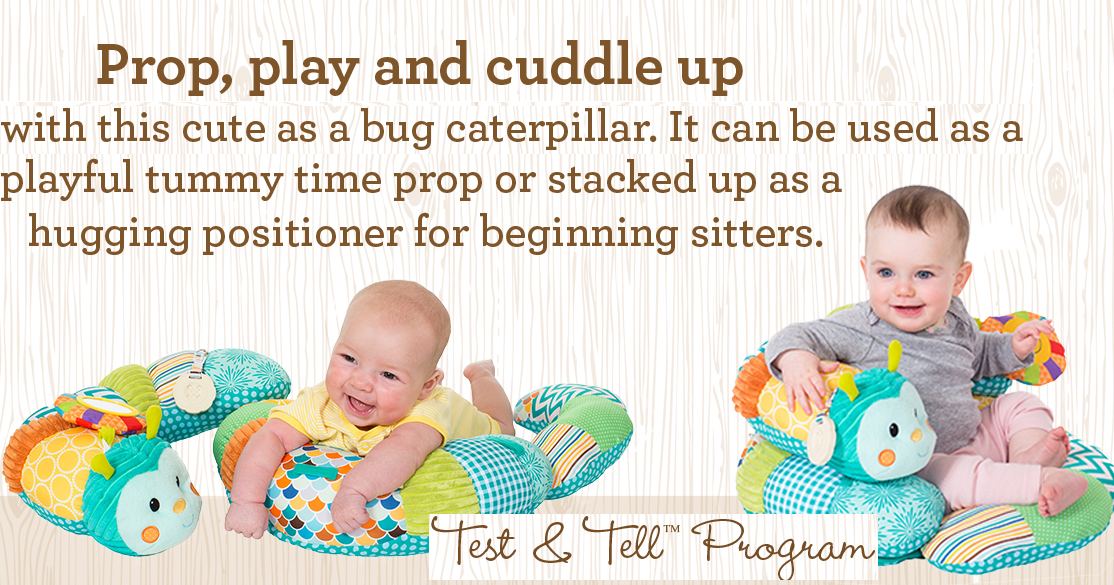 Prop, play and cuddle up
with this cute as a bug caterpillar. It can be used as a playful tummy time prop or stacked up as a hugging positioner for beginning sitters.

Test & Tell™ Program